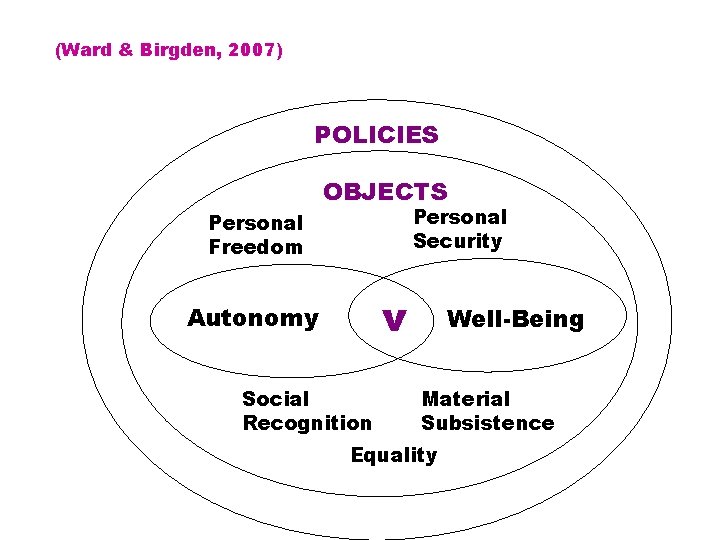 (Ward & Birgden, 2007)

POLICIES

OBJECTS

Personal Freedom

Personal Security

Autonomy

V

Well-Being

Social Recognition

Material Subsistence

Equality